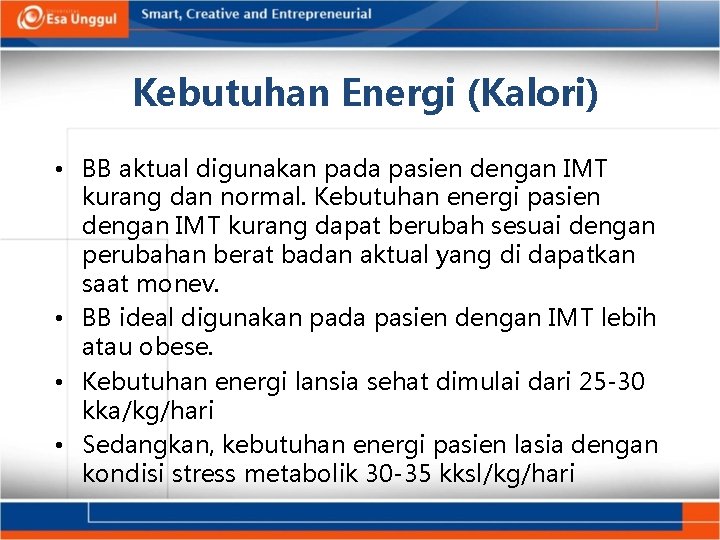 Esa Unggul

Smart, Creative and Entrepreneurial

Kebutuhan Energi (Kalori)

• BB aktual digunakan pada pasien dengan IMT kurang dan normal. Kebutuhan energi pasien dengan IMT kurang dapat berubah sesuai dengan perubahan berat badan aktual yang di dapatkan saat monev.

• BB ideal digunakan pada pasien dengan IMT lebih atau obese.

• Kebutuhan energi lansia sehat dimulai dari 25-30 kka/kg/hari

• Sedangkan, kebutuhan energi pasien lasia dengan kondisi stress metabolik 30-35 kksl/kg/hari